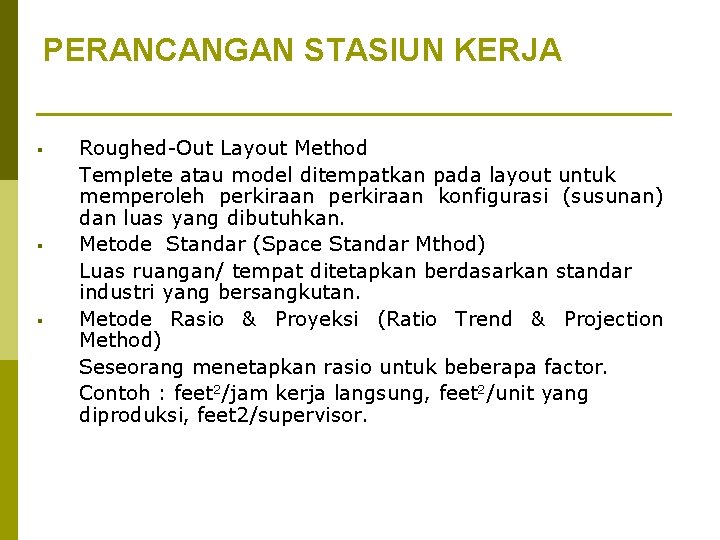 PERANCANGAN STASIUN KERJA

▪ Roughed-Out Layout Method

Templete atau model ditempatkan pada layout untuk memperoleh perkiraan perkiraan konfigurasi (susunan) dan luas yang dibutuhkan.

▪ Metode Standar (Space Standar Mthod)

Luas ruangan/ tempat ditetapkan berdasarkan standar industri yang bersangkutan.

▪ Metode Rasio & Proyeksi (Ratio Trend & Projection Method)

Seseorang menetapkan rasio untuk beberapa factor.

Contoh : feet$^2$/jam kerja langsung, feet$^2$/unit yang diproduksi, feet2/supervisor.